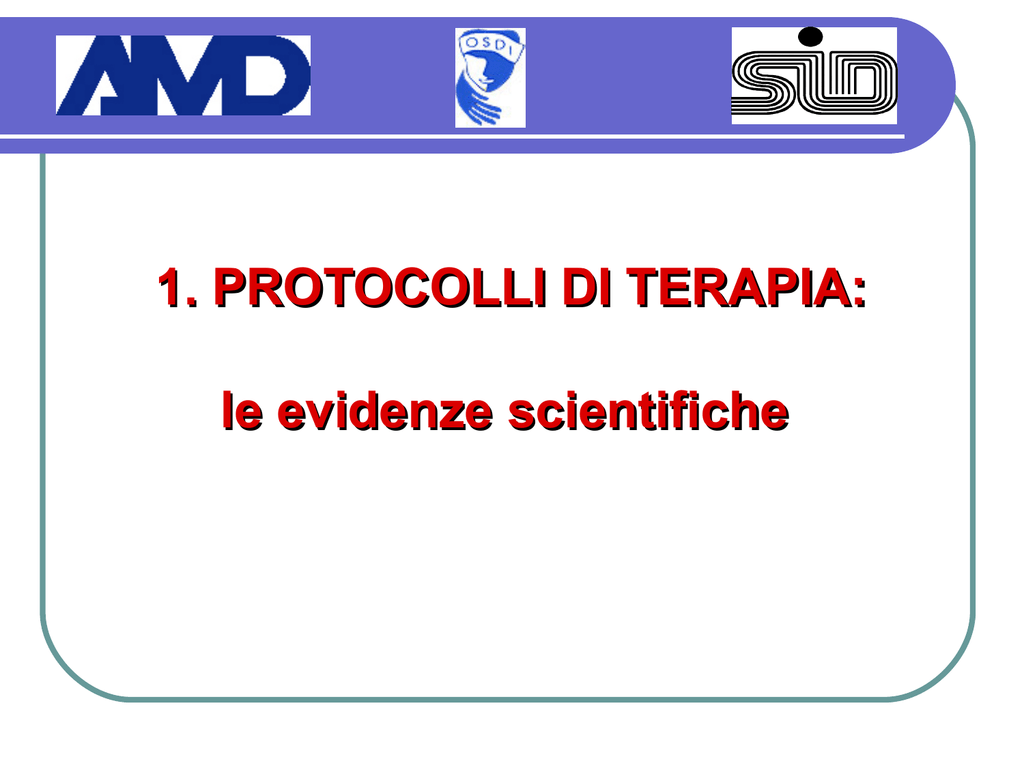 AMD

OSDI

SID

1. PROTOCOLLI DI TERAPIA:

le evidenze scientifiche